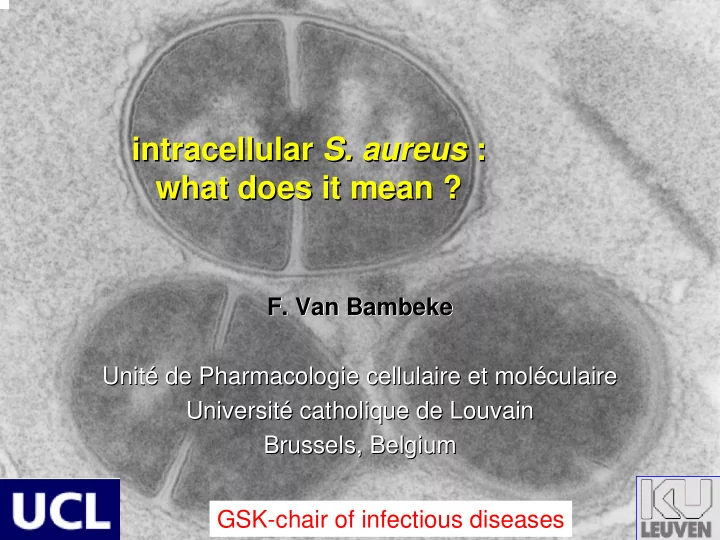 intracellular S. aureus : what does it mean ?

F. Van Bambeke

Unité de Pharmacologie cellulaire et moléculaire
Université catholique de Louvain
Brussels, Belgium

UCL

GSK-chair of infectious diseases

KU LEUVEN